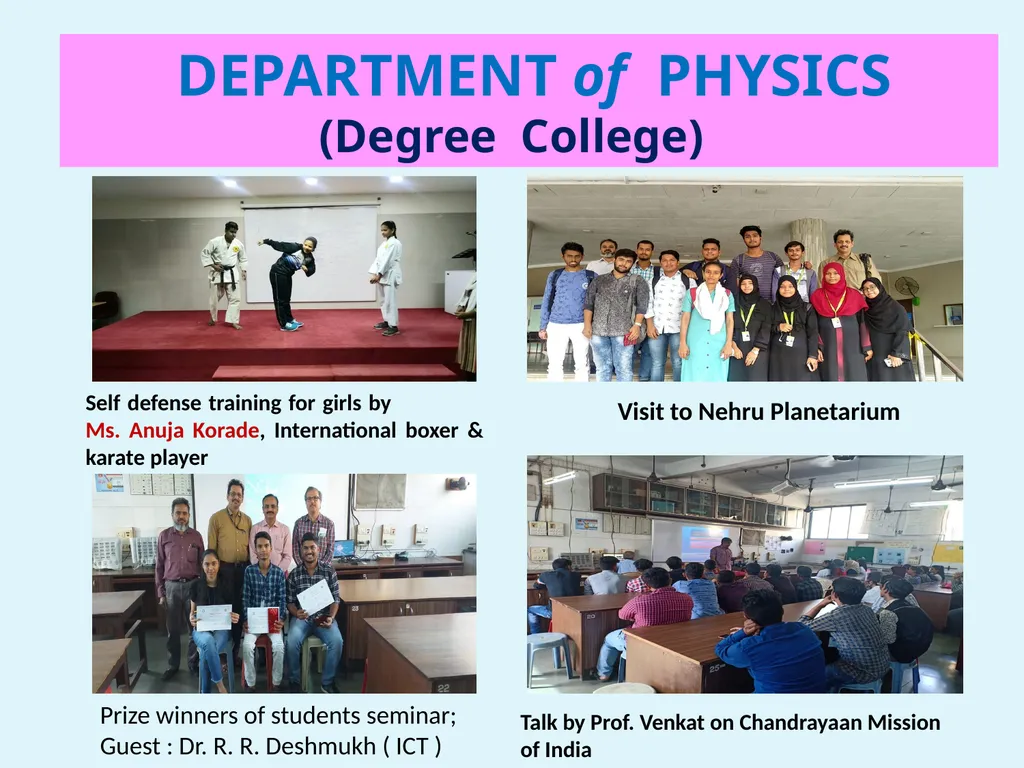 DEPARTMENT of PHYSICS
(Degree College)

Self defense training for girls by Ms. Anuja Korade, International boxer & karate player

Visit to Nehru Planetarium

Prize winners of students seminar; Guest : Dr. R. R. Deshmukh ( ICT )

Talk by Prof. Venkat on Chandrayaan Mission of India